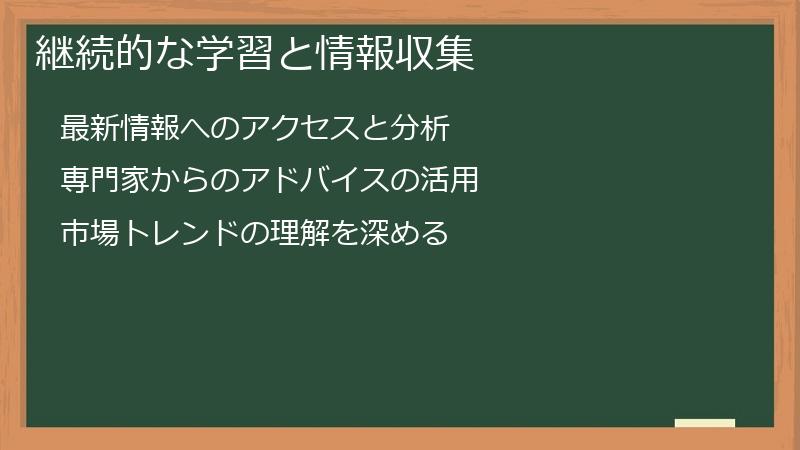 継続的な学習と情報収集

最新情報へのアクセスと分析

専門家からのアドバイスの活用

市場トレンドの理解を深める